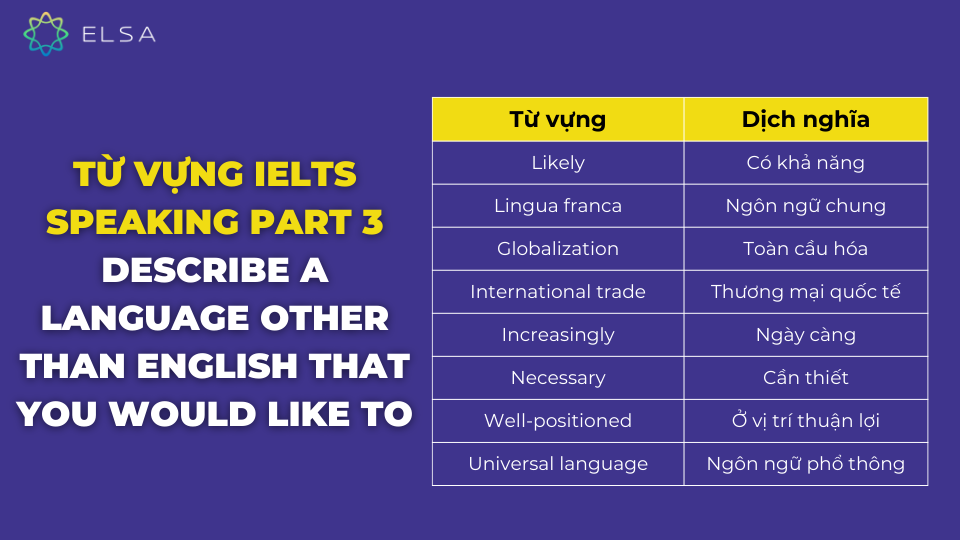 ELSA

TỪ VỰNG IELTS SPEAKING PART 3 DESCRIBE A LANGUAGE OTHER THAN ENGLISH THAT YOU WOULD LIKE TO

| Từ vựng | Dịch nghĩa |
|---|---|
| Likely | Có khả năng |
| Lingua franca | Ngôn ngữ chung |
| Globalization | Toàn cầu hóa |
| International trade | Thương mại quốc tế |
| Increasingly | Ngày càng |
| Necessary | Cần thiết |
| Well-positioned | Ở vị trí thuận lợi |
| Universal language | Ngôn ngữ phổ thông |